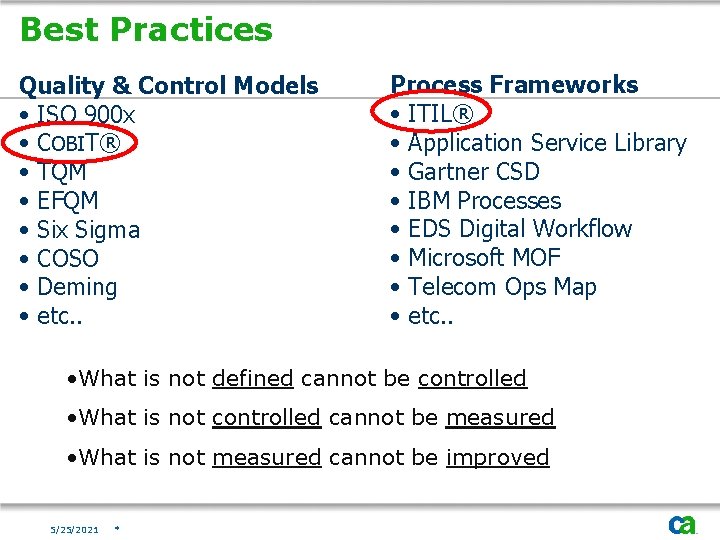 Best Practices

Quality & Control Models
• ISO 900x
• COBIT®
• TQM
• EFQM
• Six Sigma
• COSO
• Deming
• etc..

Process Frameworks
• ITIL®
• Application Service Library
• Gartner CSD
• IBM Processes
• EDS Digital Workflow
• Microsoft MOF
• Telecom Ops Map
• etc..

•What is not defined cannot be controlled

•What is not controlled cannot be measured

•What is not measured cannot be improved

5/25/2021 *

ca